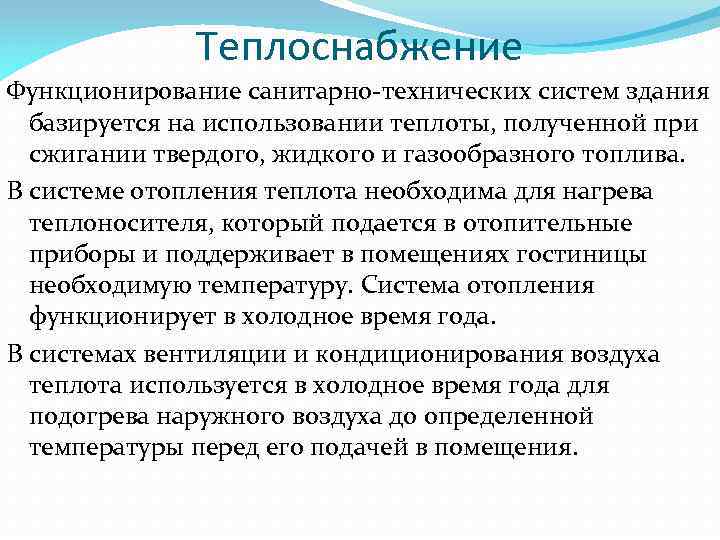 Теплоснабжение

Функционирование санитарно-технических систем здания базируется на использовании теплоты, полученной при сжигании твердого, жидкого и газообразного топлива.

В системе отопления теплота необходима для нагрева теплоносителя, который подается в отопительные приборы и поддерживает в помещениях гостиницы необходимую температуру. Система отопления функционирует в холодное время года.

В системах вентиляции и кондиционирования воздуха теплота используется в холодное время года для подогрева наружного воздуха до определенной температуры перед его подачей в помещения.